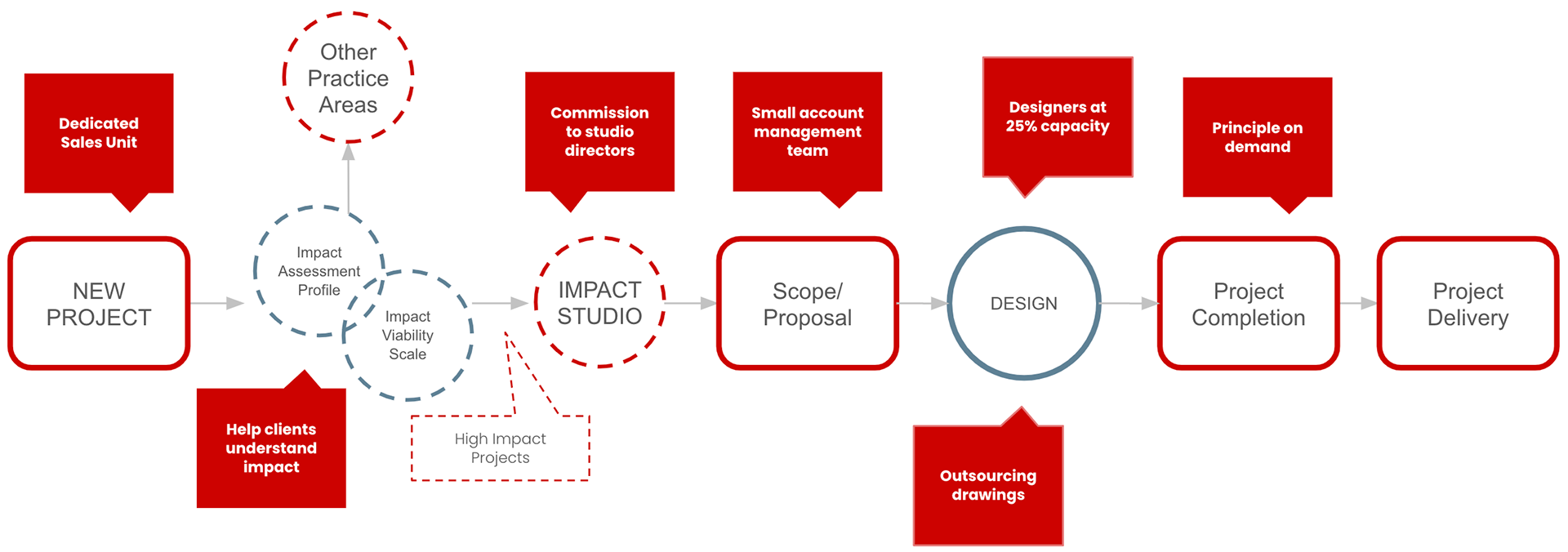 Dedicated Sales Unit

Other Practice Areas

Commission to studio directors

Small account management team

Designers at 25% capacity

Principle on demand

NEW PROJECT

Impact Assessment Profile

Impact Viability Scale

IMPACT STUDIO

Scope/ Proposal

DESIGN

Project Completion

Project Delivery

Help clients understand impact

High Impact Projects

Outsourcing drawings